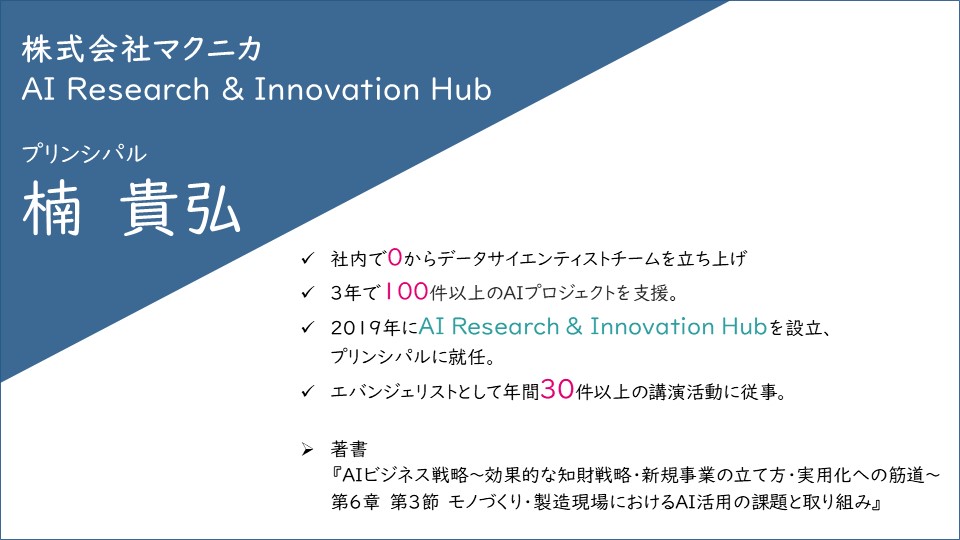 株式会社マクニカ
AI Research & Innovation Hub

プリンシパル
楠 貴弘

✓ 社内で0からデータサイエンティストチームを立ち上げ
✓ 3年で100件以上のAIプロジェクトを支援。
✓ 2019年にAI Research & Innovation Hubを設立、プリンシパルに就任。
✓ エバンジェリストとして年間30件以上の講演活動に従事。

➢ 著書
『AIビジネス戦略～効果的な知財戦略・新規事業の立て方・実用化への筋道～ 第6章 第3節 モノづくり・製造現場におけるAI活用の課題と取り組み』